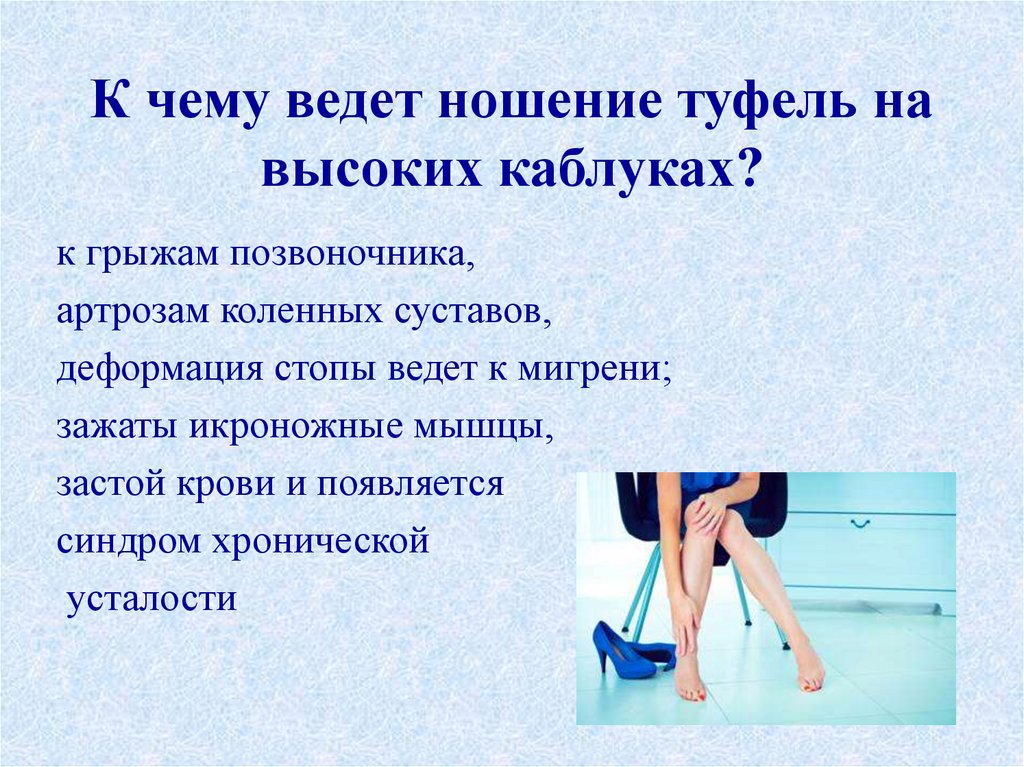 К чему ведет ношение туфель на высоких каблуках?

к грыжам позвоночника,
артрозам коленных суставов,
деформация стопы ведет к мигрени;
зажаты икроножные мышцы,
застой крови и появляется
синдром хронической
усталости